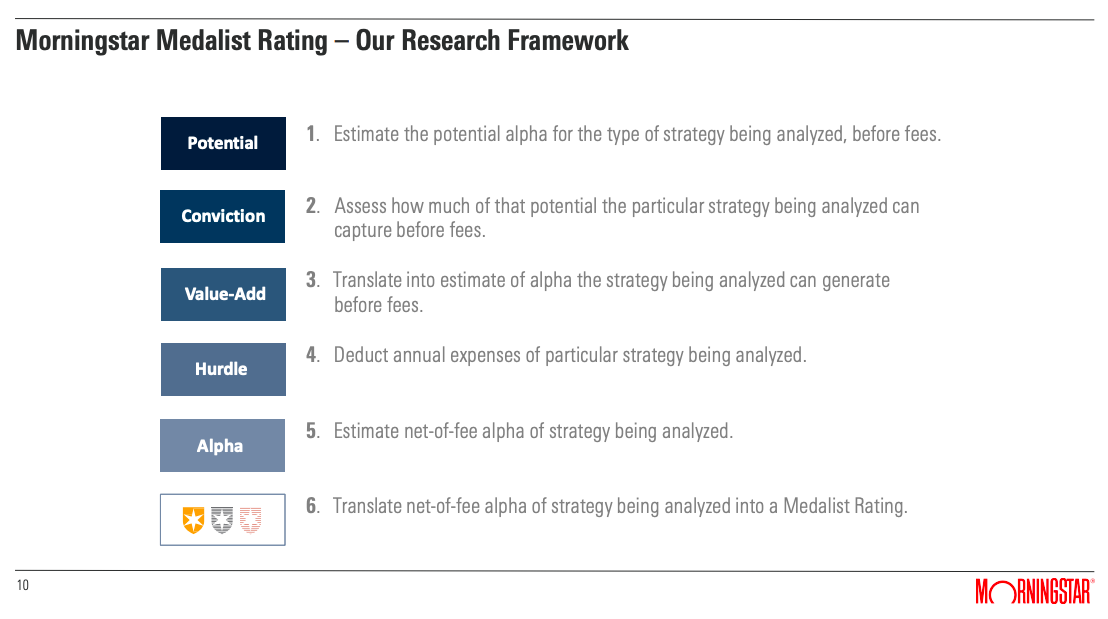 Morningstar Medalist Rating – Our Research Framework

Potential

1. Estimate the potential alpha for the type of strategy being analyzed, before fees.

Conviction

2. Assess how much of that potential the particular strategy being analyzed can capture before fees.

Value-Add

3. Translate into estimate of alpha the strategy being analyzed can generate before fees.

Hurdle

4. Deduct annual expenses of particular strategy being analyzed.

Alpha

5. Estimate net-of-fee alpha of strategy being analyzed.

6. Translate net-of-fee alpha of strategy being analyzed into a Medalist Rating.

10

MORNINGSTAR®